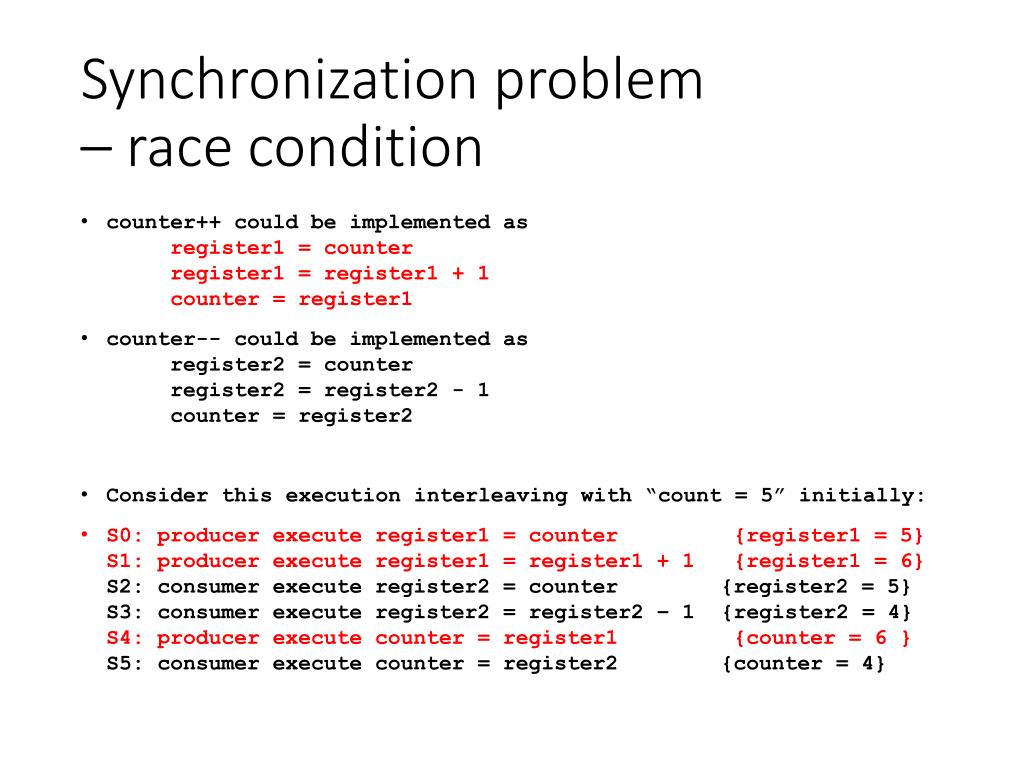 Synchronization problem
– race condition

• counter++ could be implemented as
register1 = counter
register1 = register1 + 1
counter = register1

• counter-- could be implemented as
register2 = counter
register2 = register2 - 1
counter = register2

• Consider this execution interleaving with “count = 5” initially:

• S0: producer execute register1 = counter {register1 = 5}
S1: producer execute register1 = register1 + 1 {register1 = 6}
S2: consumer execute register2 = counter {register2 = 5}
S3: consumer execute register2 = register2 – 1 {register2 = 4}
S4: producer execute counter = register1 {counter = 6 }
S5: consumer execute counter = register2 {counter = 4}